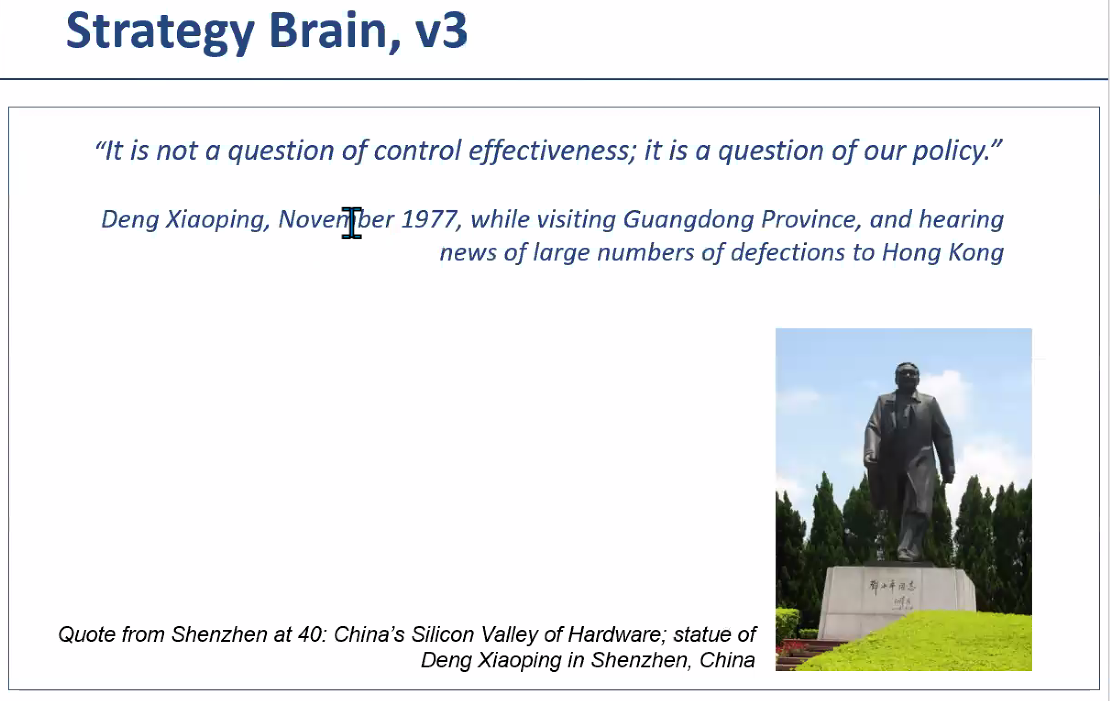 Strategy Brain, v3

“It is not a question of control effectiveness; it is a question of our policy.”

Deng Xiaoping, November 1977, while visiting Guangdong Province, and hearing news of large numbers of defections to Hong Kong

邓小平同志

Quote from Shenzhen at 40: China’s Silicon Valley of Hardware; statue of Deng Xiaoping in Shenzhen, China